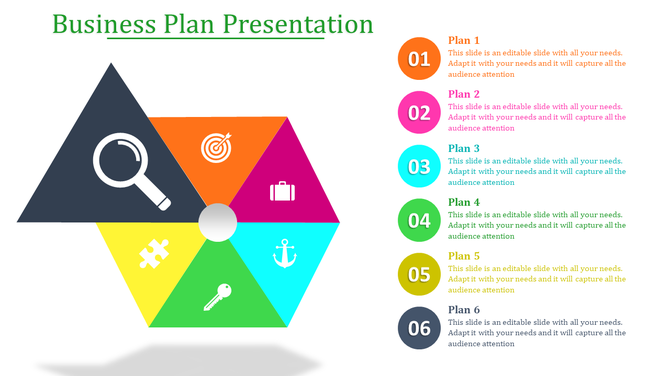 Business Plan Presentation

01
Plan 1
This slide is an editable slide with all your needs. Adapt it with your needs and it will capture all the audience attention

02
Plan 2
This slide is an editable slide with all your needs. Adapt it with your needs and it will capture all the audience attention

03
Plan 3
This slide is an editable slide with all your needs. Adapt it with your needs and it will capture all the audience attention

04
Plan 4
This slide is an editable slide with all your needs. Adapt it with your needs and it will capture all the audience attention

05
Plan 5
This slide is an editable slide with all your needs. Adapt it with your needs and it will capture all the audience attention

06
Plan 6
This slide is an editable slide with all your needs. Adapt it with your needs and it will capture all the audience attention